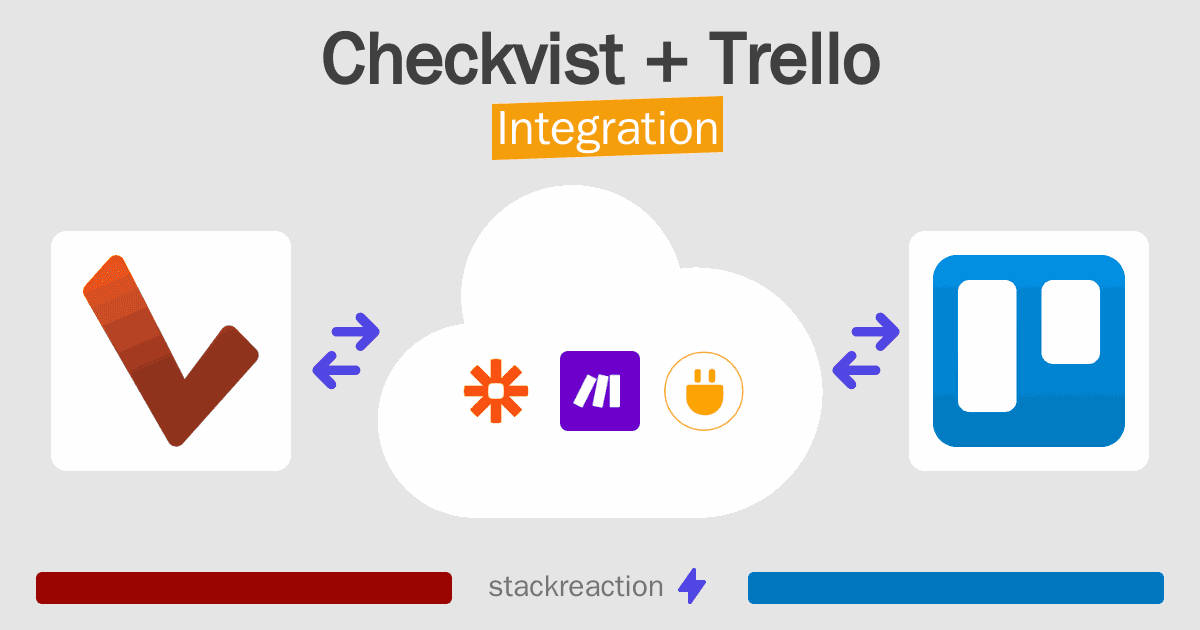 Checkvist + Trello

Integration

stackreaction